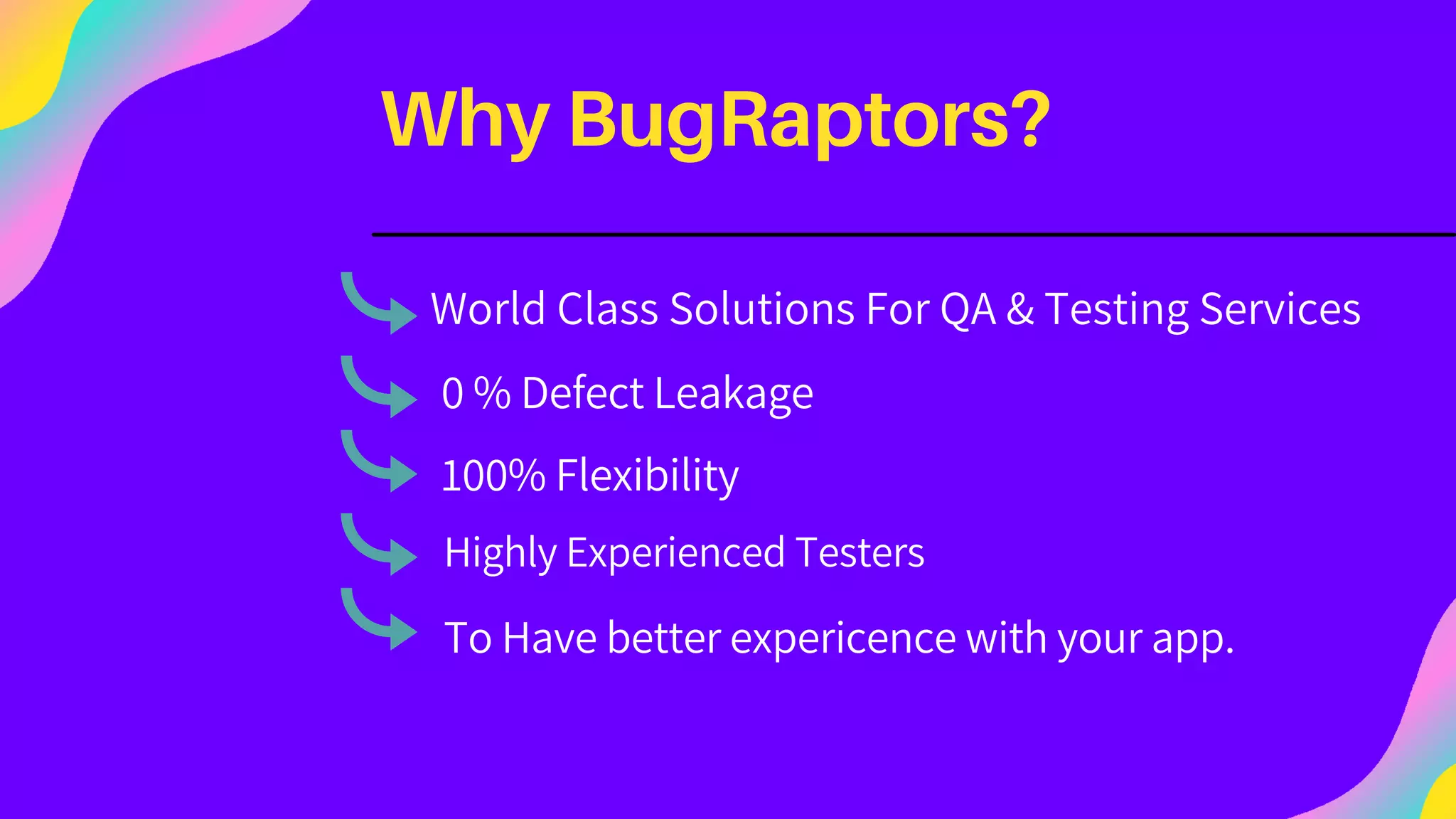 Why BugRaptors?

World Class Solutions For QA & Testing Services

0 % Defect Leakage

100% Flexibility

Highly Experienced Testers

To Have better expericence with your app.